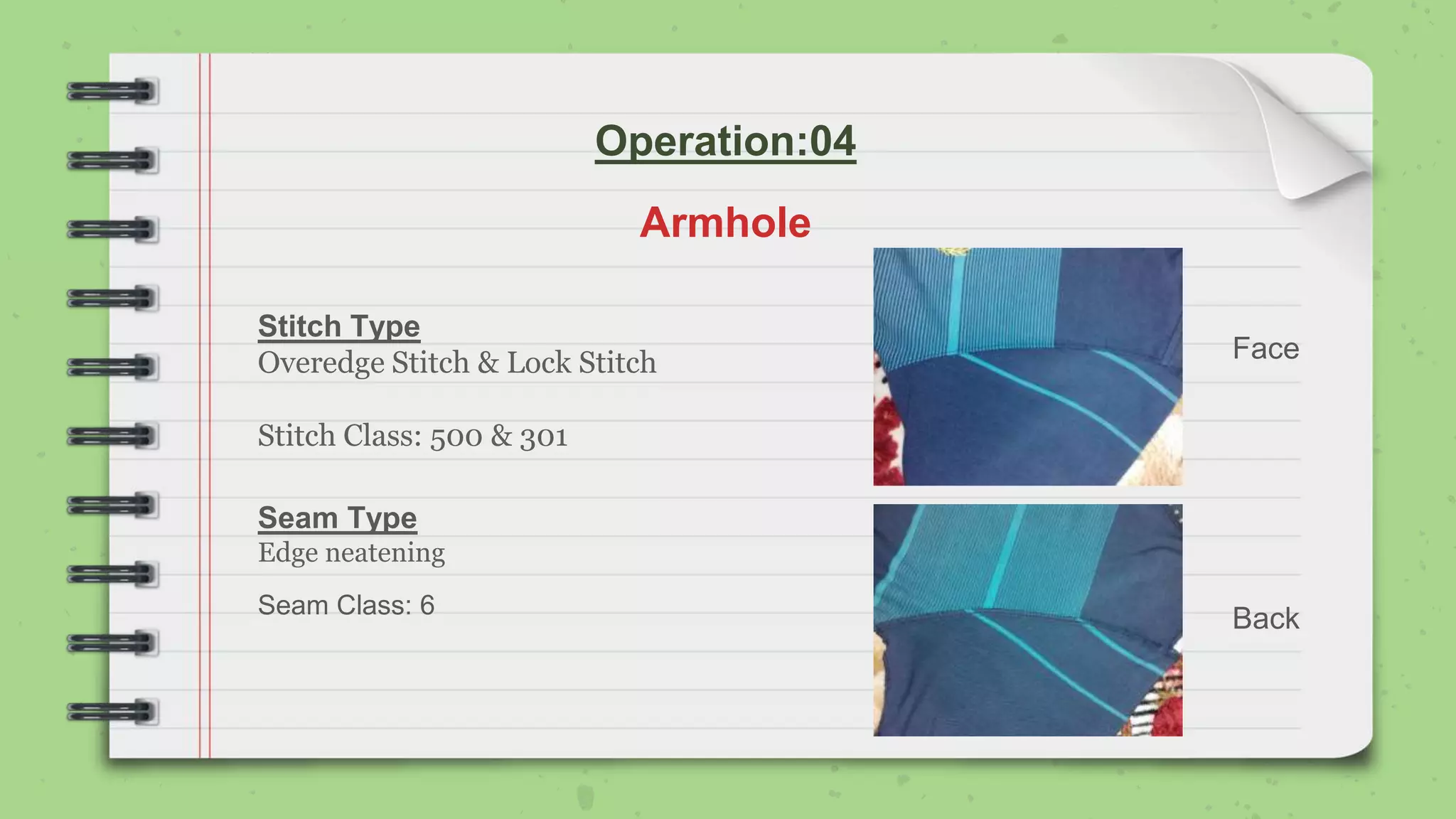 Operation:04

Armhole

Stitch Type
Overedge Stitch & Lock Stitch

Stitch Class: 500 & 301

Seam Type
Edge neatening

Seam Class: 6

Face

Back